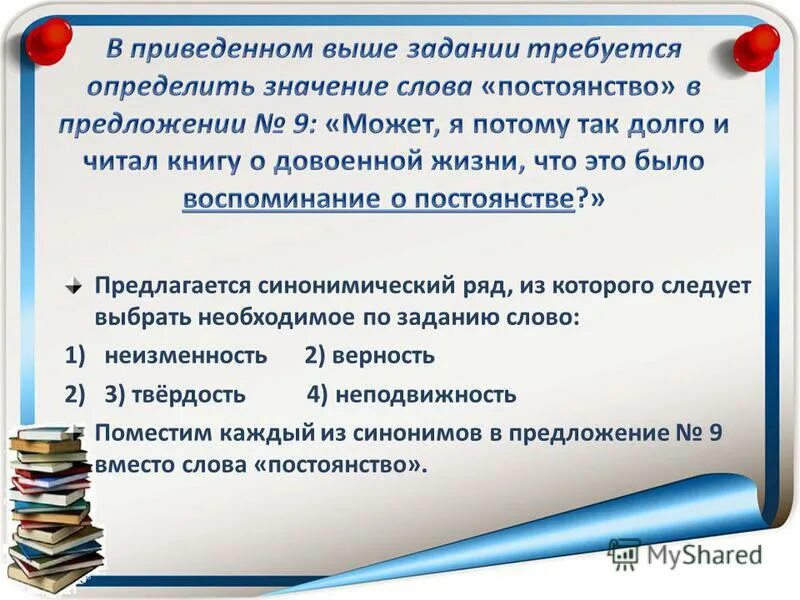 В приведенном выше задании требуется определить значение слова «постоянство» в предложении № 9: «Может, я потому так долго и читал книгу о довоенной жизни, что это было воспоминание о постоянстве?»

Предлагается синонимический ряд, из которого следует выбрать необходимое по заданию слово:

1) неизменность 2) верность

2) 3) твёрдость 4) неподвижность

Поместим каждый из синонимов в предложение № 9 вместо слова «постоянство».

MyShared